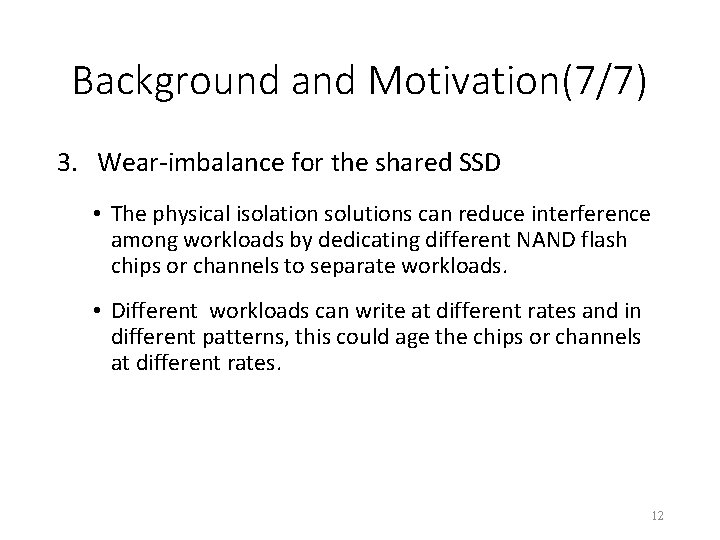 Background and Motivation(7/7)

3. Wear-imbalance for the shared SSD

• The physical isolation solutions can reduce interference among workloads by dedicating different NAND flash chips or channels to separate workloads.

• Different workloads can write at different rates and in different patterns, this could age the chips or channels at different rates.

12